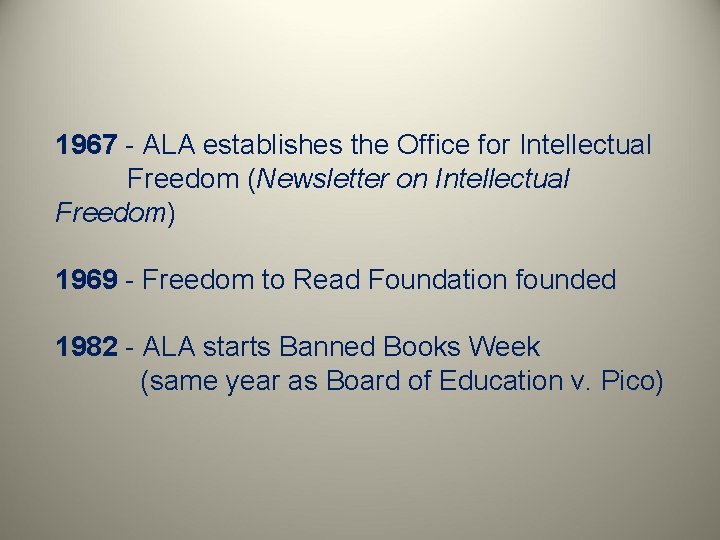 1967 - ALA establishes the Office for Intellectual Freedom (Newsletter on Intellectual Freedom)

1969 - Freedom to Read Foundation founded

1982 - ALA starts Banned Books Week (same year as Board of Education v. Pico)